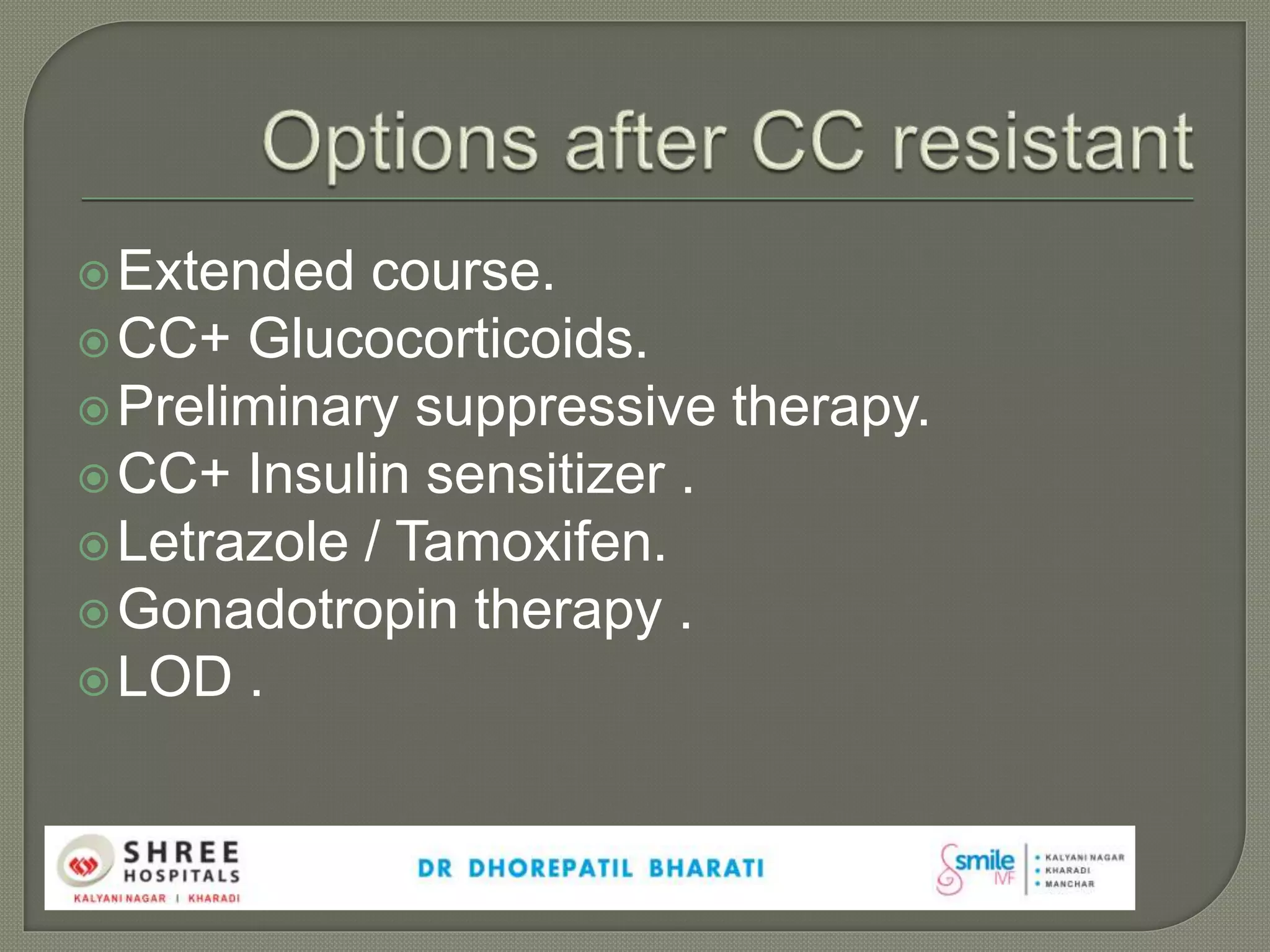 Options after CC resistant

Extended course.
CC+ Glucocorticoids.
Preliminary suppressive therapy.
CC+ Insulin sensitizer .
Letrazole / Tamoxifen.
Gonadotropin therapy .
LOD .

SHREE HOSPITALS
KALYANI NAGAR | KHARADI

DR DHOREPATIL BHARATI

smile IVF
• KALYANI NAGAR
• KHARADI
• MANCHAR